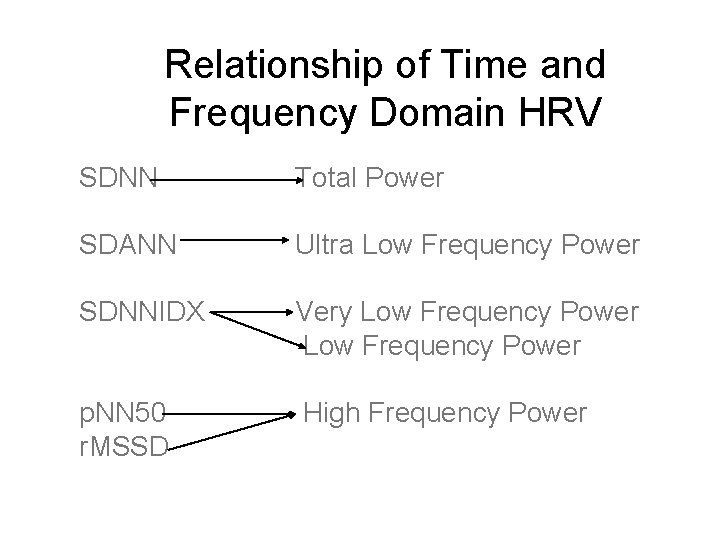 Relationship of Time and Frequency Domain HRV

SDNN Total Power

SDANN Ultra Low Frequency Power

SDNNIDX Very Low Frequency Power
Low Frequency Power

pNN50 High Frequency Power
rMSSD